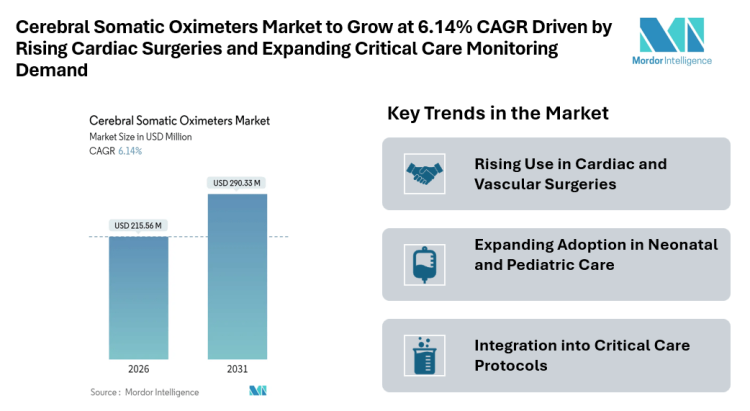 Cerebral Somatic Oximeters Market to Grow at 6.14% CAGR Driven by Rising Cardiac Surgeries and Expanding Critical Care Monitoring Demand

Mordor Intelligence

Cerebral Somatic Oximeters Market
Market Size in USD Million
CAGR 6.14%

USD 215.56 M

USD 290.33 M

2026

2031

Source : Mordor Intelligence

Key Trends in the Market

Rising Use in Cardiac and Vascular Surgeries

Expanding Adoption in Neonatal and Pediatric Care

Integration into Critical Care Protocols